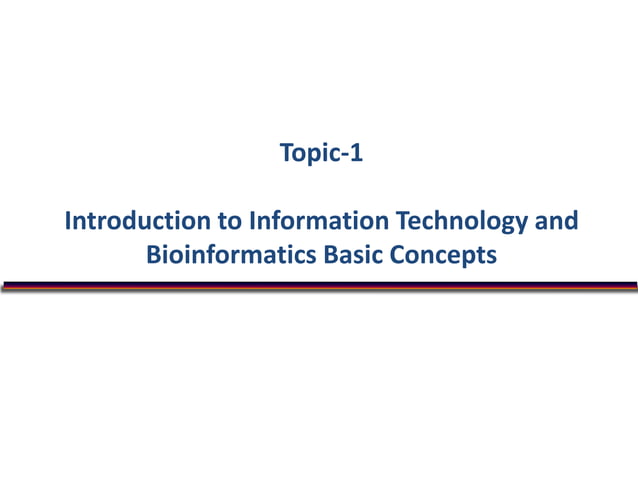 Topic-1

Introduction to Information Technology and Bioinformatics Basic Concepts